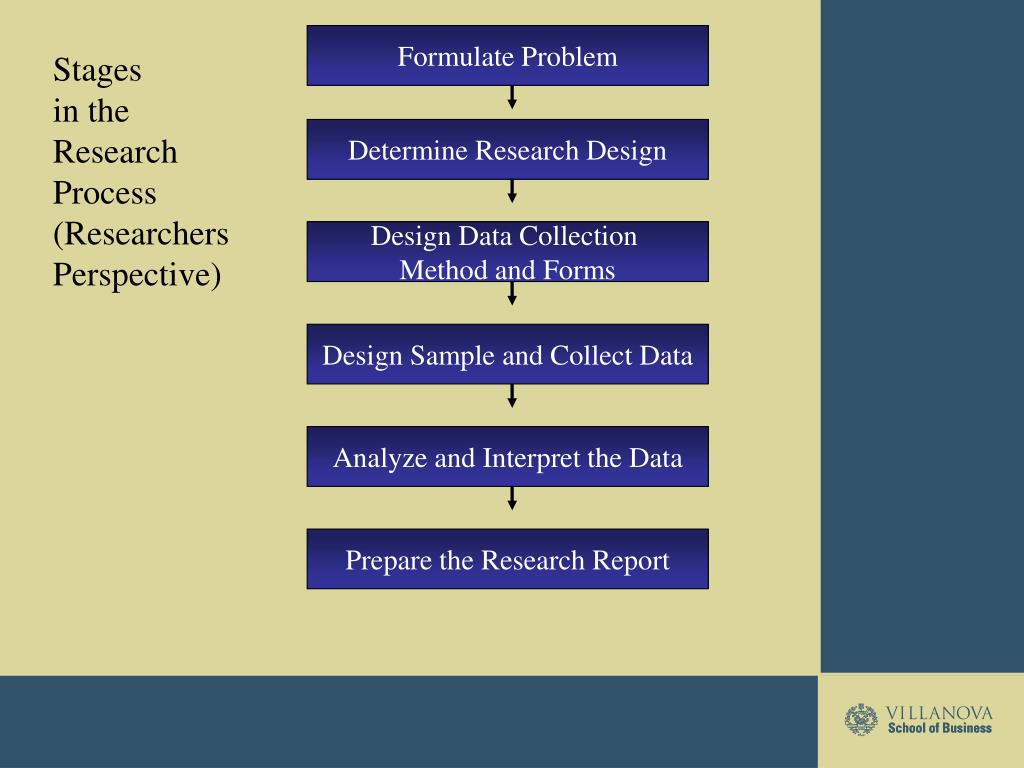 Stages in the Research Process (Researchers Perspective)

Formulate Problem

Determine Research Design

Design Data Collection Method and Forms

Design Sample and Collect Data

Analyze and Interpret the Data

Prepare the Research Report

VILLANOVA
School of Business